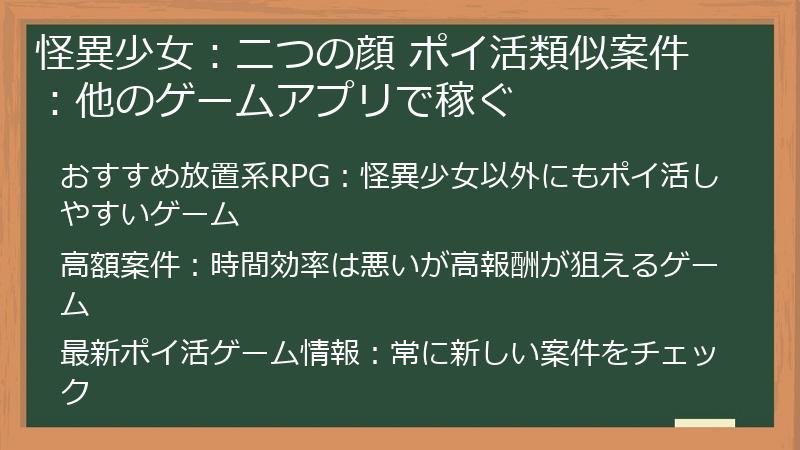 怪異少女：二つの顔 ポイ活類似案件：他のゲームアプリで稼ぐ

おすすめ放置系RPG：怪異少女以外にもポイ活しやすいゲーム

高額案件：時間効率は悪いが高報酬が狙えるゲーム

最新ポイ活ゲーム情報：常に新しい案件をチェック